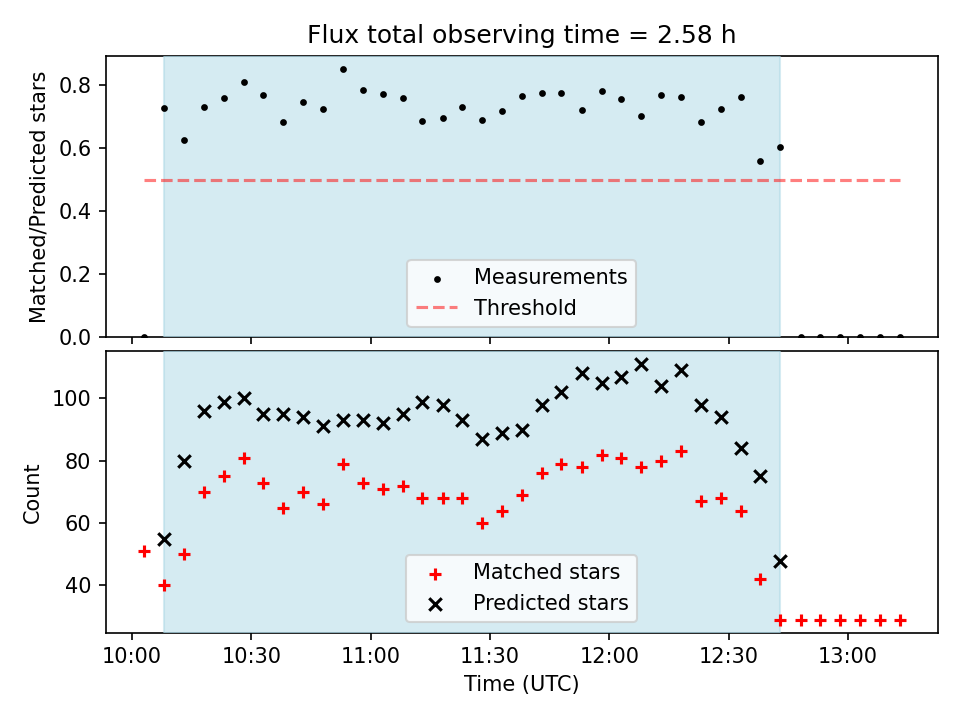 Flux total observing time = 2.58 h

Matched/Predicted stars

0.8
0.6
0.4
0.2
0.0

Measurements
Threshold

Count

100
80
60
40

Matched stars
Predicted stars

10:00
10:30
11:00
11:30
12:00
12:30
13:00

Time (UTC)